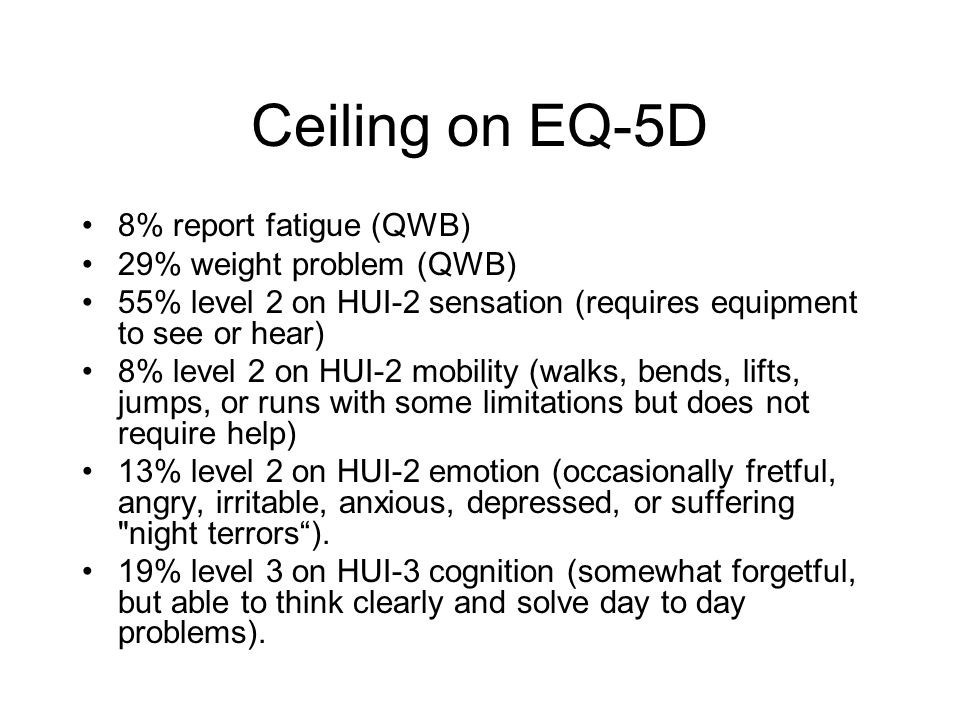 Ceiling on EQ-5D

• 8% report fatigue (QWB)
• 29% weight problem (QWB)
• 55% level 2 on HUI-2 sensation (requires equipment to see or hear)
• 8% level 2 on HUI-2 mobility (walks, bends, lifts, jumps, or runs with some limitations but does not require help)
• 13% level 2 on HUI-2 emotion (occasionally fretful, angry, irritable, anxious, depressed, or suffering "night terrors“).
• 19% level 3 on HUI-3 cognition (somewhat forgetful, but able to think clearly and solve day to day problems).